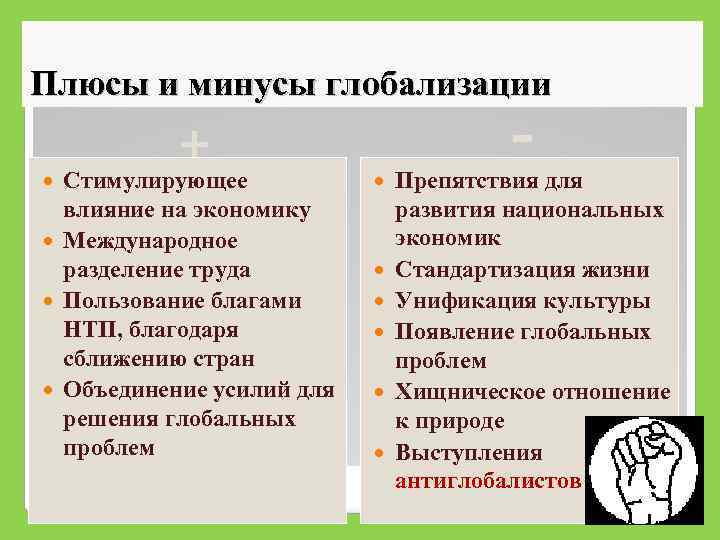 Плюсы и минусы глобализации

+

- Стимулирующее влияние на экономику
- Международное разделение труда
- Пользование благами НТП, благодаря сближению стран
- Объединение усилий для решения глобальных проблем

-

- Препятствия для развития национальных экономик
- Стандартизация жизни
- Унификация культуры
- Появление глобальных проблем
- Хищническое отношение к природе
- Выступления антиглобалистов